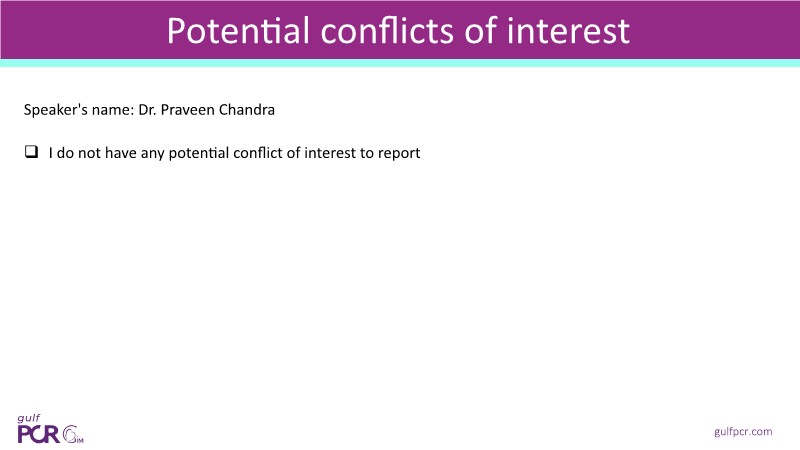 Potential conflicts of interest

Speaker's name: Dr. Praveen Chandra

❑ I do not have any potential conflict of interest to report

gulf PCR GIM

gulfpcr.com